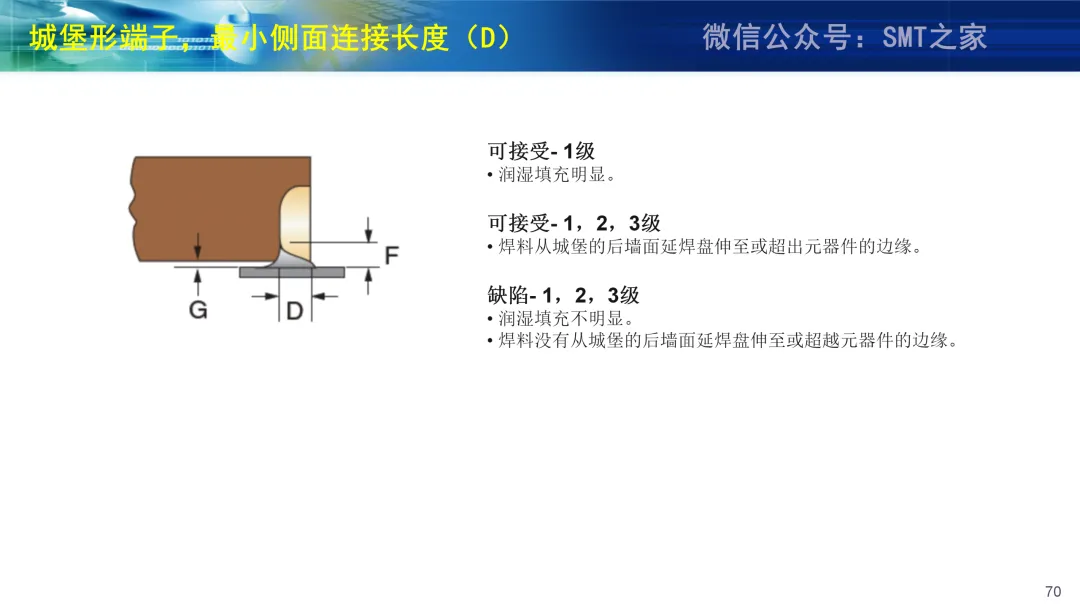 城堡形端子，最小侧面连接长度（D）

微信公众号：SMT之家

F

G

D

可接受- 1级
• 润湿填充明显。

可接受- 1，2，3级
• 焊料从城堡的后墙面延焊盘伸至或超出元器件的边缘。

缺陷- 1，2，3级
• 润湿填充不明显。
• 焊料没有从城堡的后墙面延焊盘伸至或超越元器件的边缘。

70